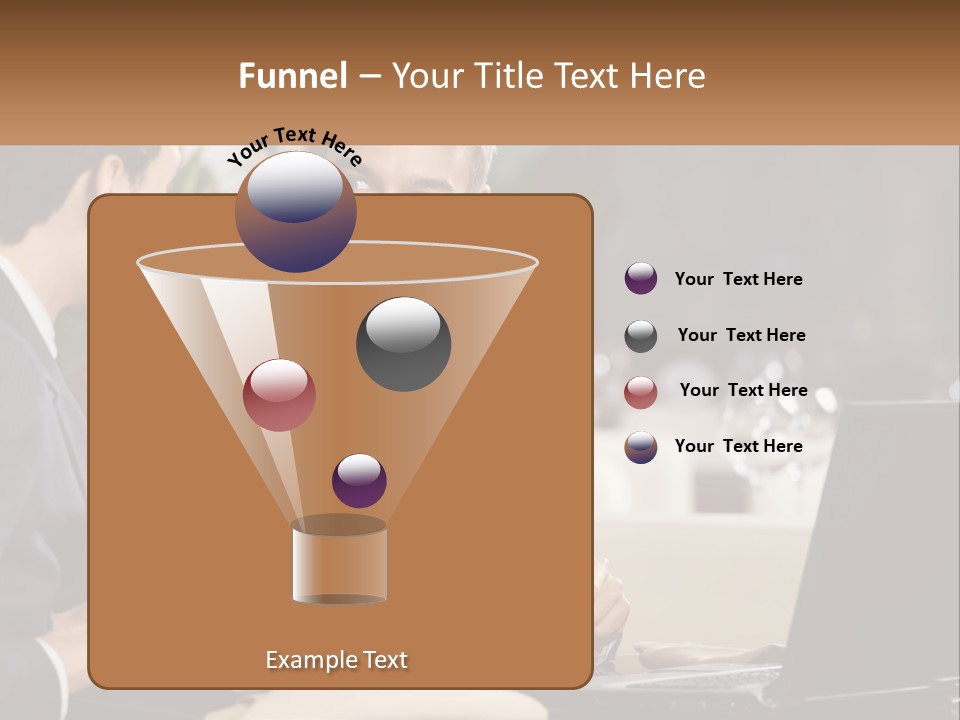 Funnel – Your Title Text Here

Your Text Here

Your Text Here

Your Text Here

Your Text Here

Your Text Here

Example Text